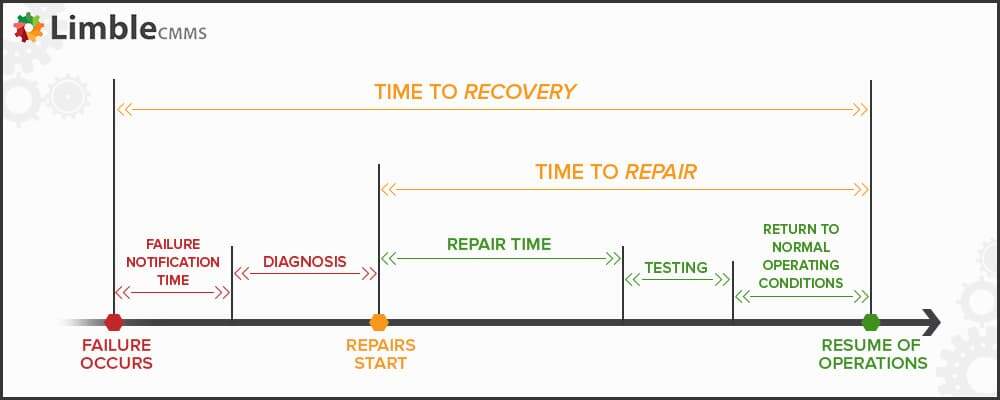 Limble CMMS

TIME TO RECOVERY

TIME TO REPAIR

FAILURE NOTIFICATION TIME

DIAGNOSIS

REPAIR TIME

TESTING

RETURN TO NORMAL OPERATING CONDITIONS

FAILURE OCCURS

REPAIRS START

RESUME OF OPERATIONS